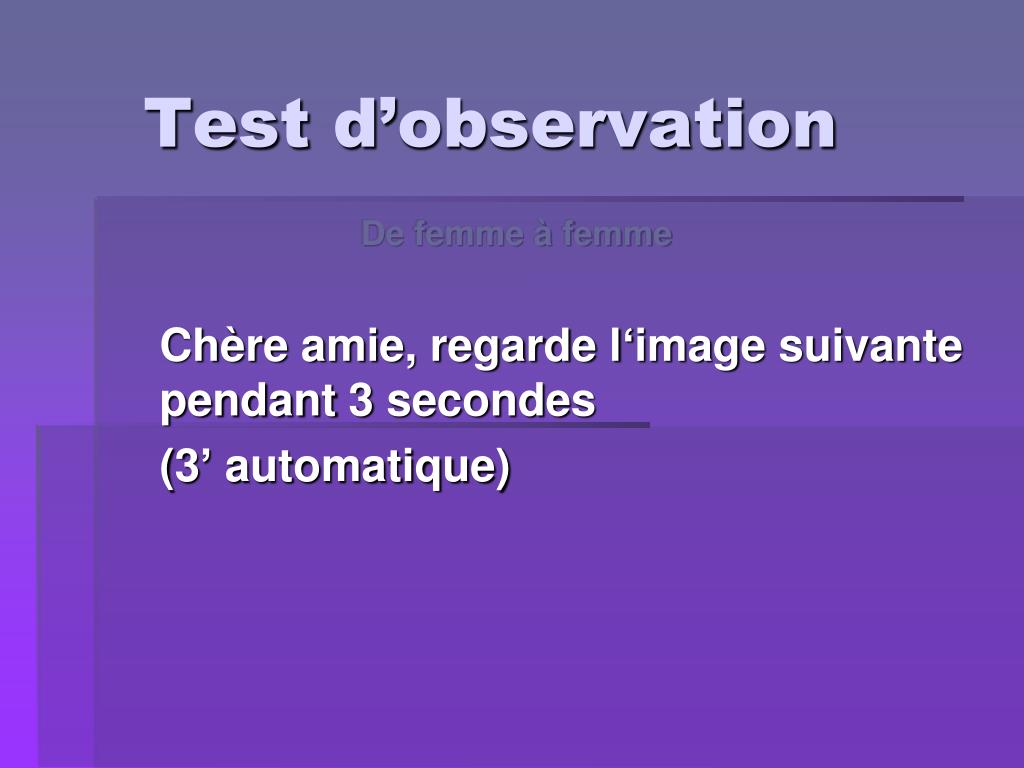 Test d’observation

De femme à femme

Chère amie, regarde l‘image suivante pendant 3 secondes

(3’ automatique)